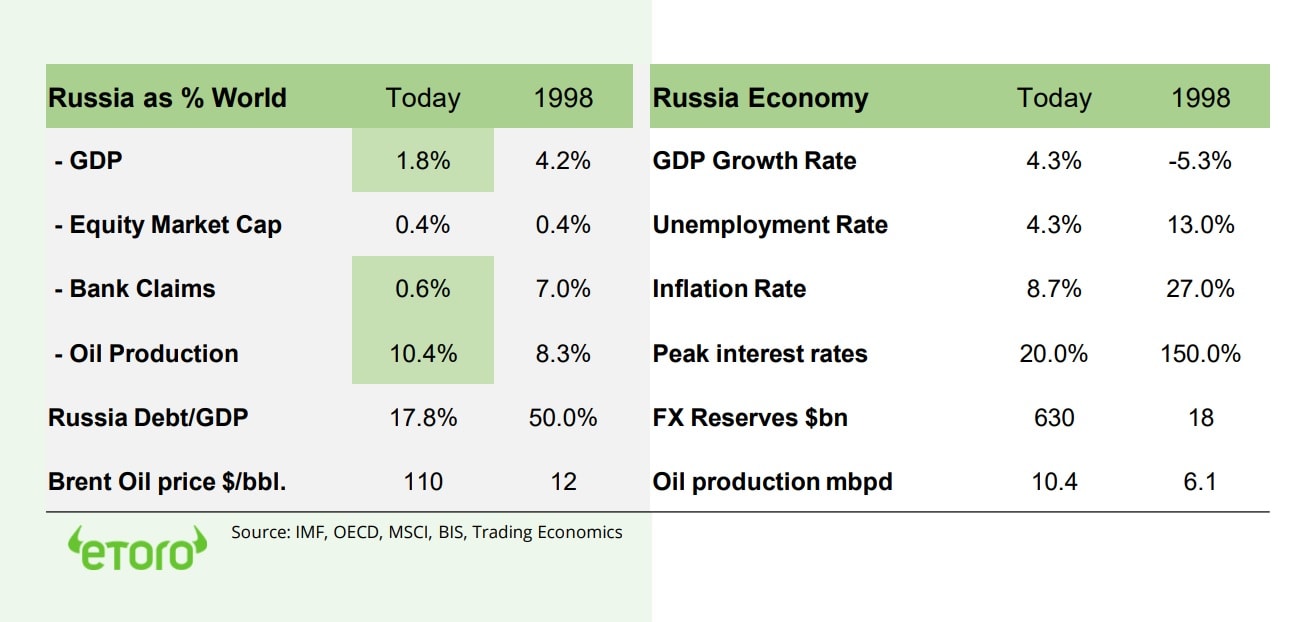 | Russia as % World | Today | 1998 |
|---|---|---|
| - GDP | 1.8% | 4.2% |
| - Equity Market Cap | 0.4% | 0.4% |
| - Bank Claims | 0.6% | 7.0% |
| - Oil Production | 10.4% | 8.3% |
| Russia Debt/GDP | 17.8% | 50.0% |
| Brent Oil price $/bbl. | 110 | 12 |

| Russia Economy | Today | 1998 |
|---|---|---|
| GDP Growth Rate | 4.3% | -5.3% |
| Unemployment Rate | 4.3% | 13.0% |
| Inflation Rate | 8.7% | 27.0% |
| Peak interest rates | 20.0% | 150.0% |
| FX Reserves $bn | 630 | 18 |
| Oil production mbpd | 10.4 | 6.1 |

eToro

Source: IMF, OECD, MSCI, BIS, Trading Economics